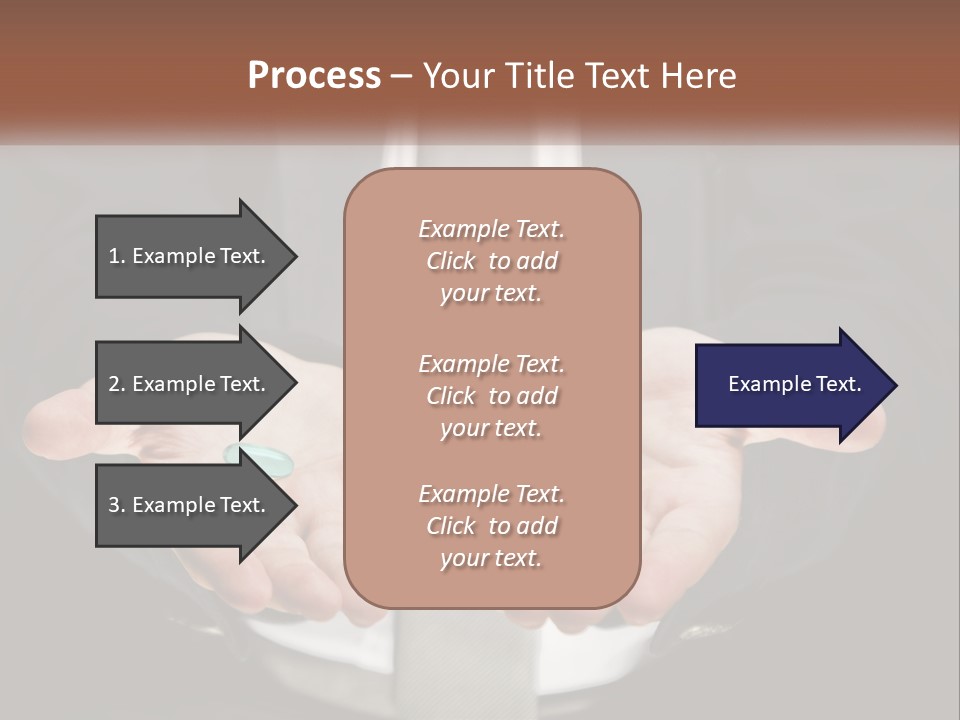 Process – Your Title Text Here

1. Example Text.

2. Example Text.

3. Example Text.

Example Text. Click to add your text.

Example Text. Click to add your text.

Example Text. Click to add your text.

Example Text.